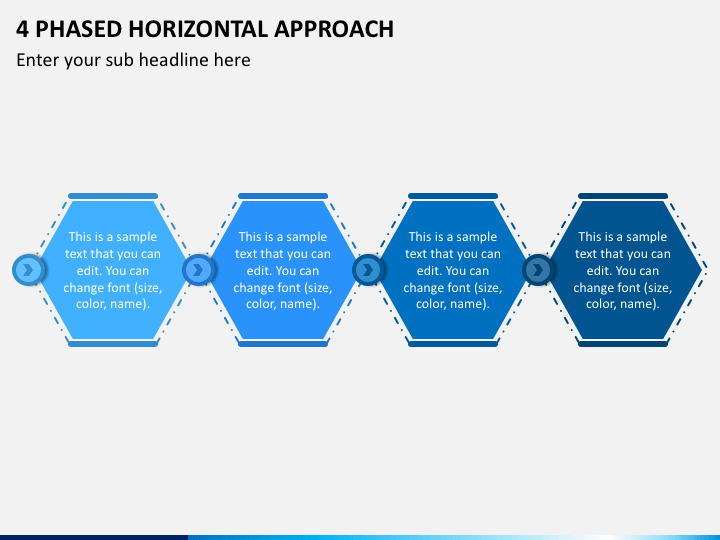 4 PHASED HORIZONTAL APPROACH

Enter your sub headline here

This is a sample text that you can edit. You can change font (size, color, name).

This is a sample text that you can edit. You can change font (size, color, name).

This is a sample text that you can edit. You can change font (size, color, name).

This is a sample text that you can edit. You can change font (size, color, name).